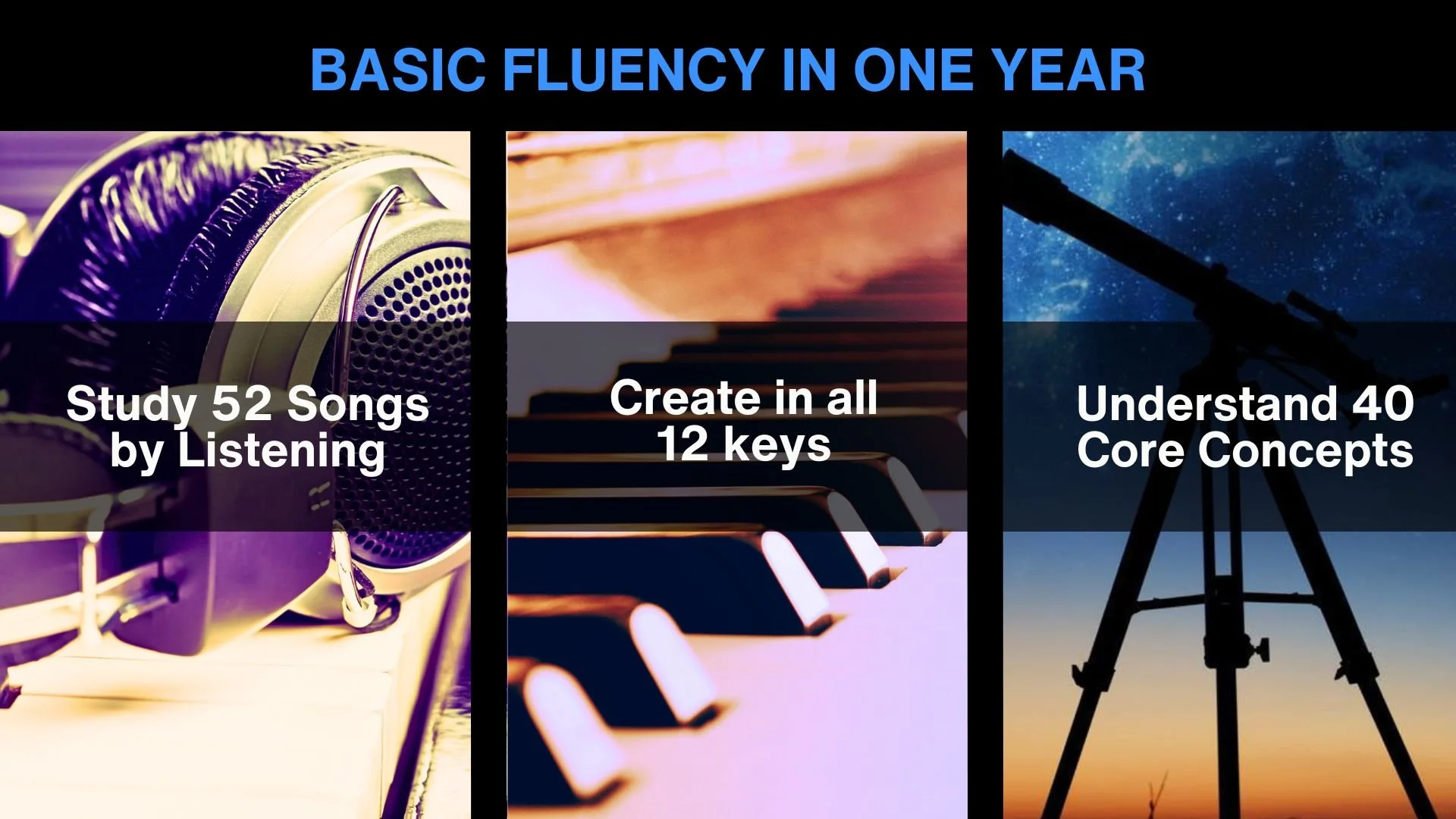 BASIC FLUENCY IN ONE YEAR

Study 52 Songs by Listening

Create in all 12 keys

Understand 40 Core Concepts